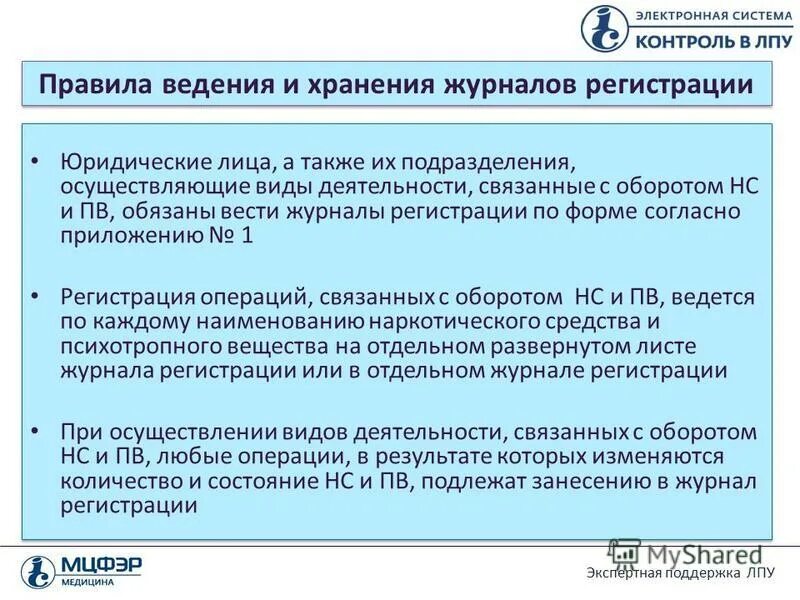 ЭЛЕКТРОННАЯ СИСТЕМА
КОНТРОЛЬ В ЛПУ

Правила ведения и хранения журналов регистрации

• Юридические лица, а также их подразделения, осуществляющие виды деятельности, связанные с оборотом НС и ПВ, обязаны вести журналы регистрации по форме согласно приложению № 1

• Регистрация операций, связанных с оборотом НС и ПВ, ведется по каждому наименованию наркотического средства и психотропного вещества на отдельном развернутом листе журнала регистрации или в отдельном журнале регистрации

• При осуществлении видов деятельности, связанных с оборотом НС и ПВ, любые операции, в результате которых изменяются количество и состояние НС и ПВ, подлежат занесению в журнал регистрации

МЦФЭР
МЕДИЦИНА

MyShared

Экспертная поддержка ЛПУ